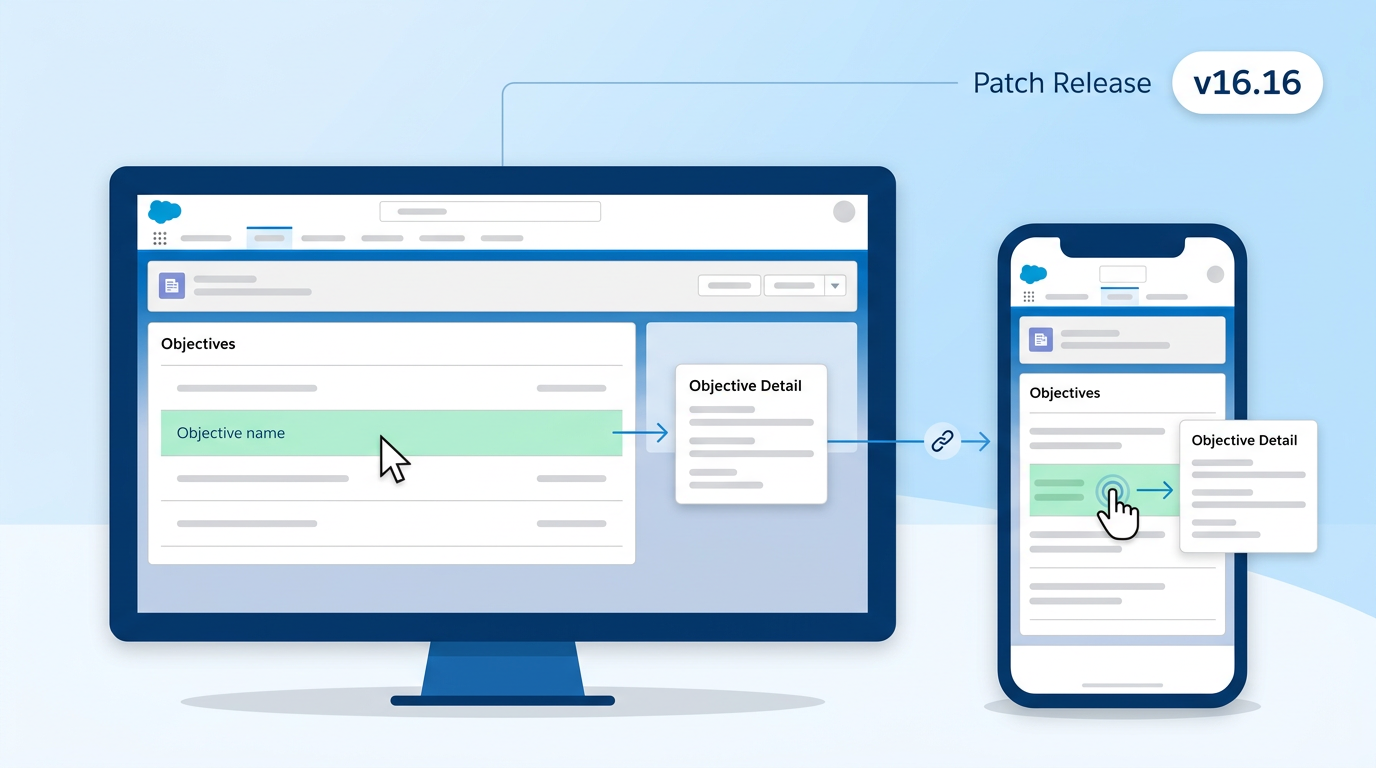 Patch Release v16.16

Objectives

Objective name

Objective Detail

Objectives

Objective Detail